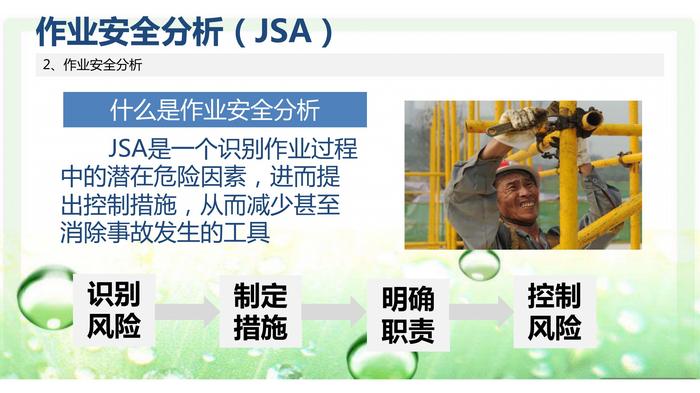 作业安全分析（JSA）

2、作业安全分析

什么是作业安全分析

JSA是一个识别作业过程中的潜在危险因素，进而提出控制措施，从而减少甚至消除事故发生的工具

识别风险

制定措施

明确职责

控制风险